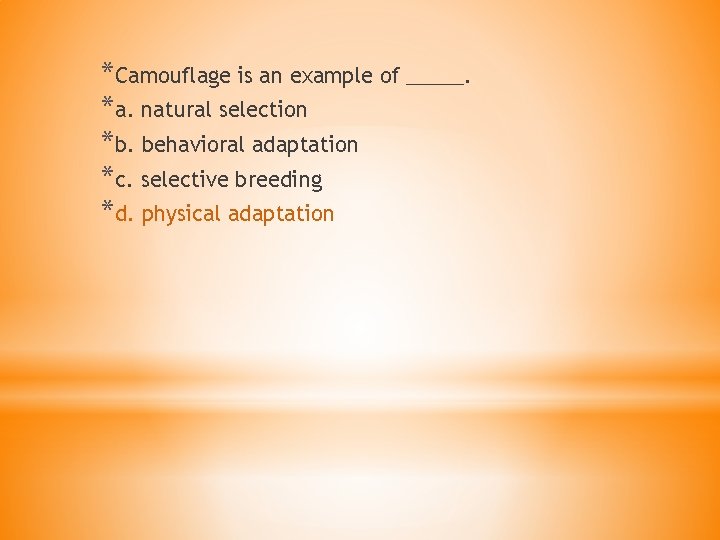 *Camouflage is an example of _____.
*a. natural selection
*b. behavioral adaptation
*c. selective breeding
*d. physical adaptation